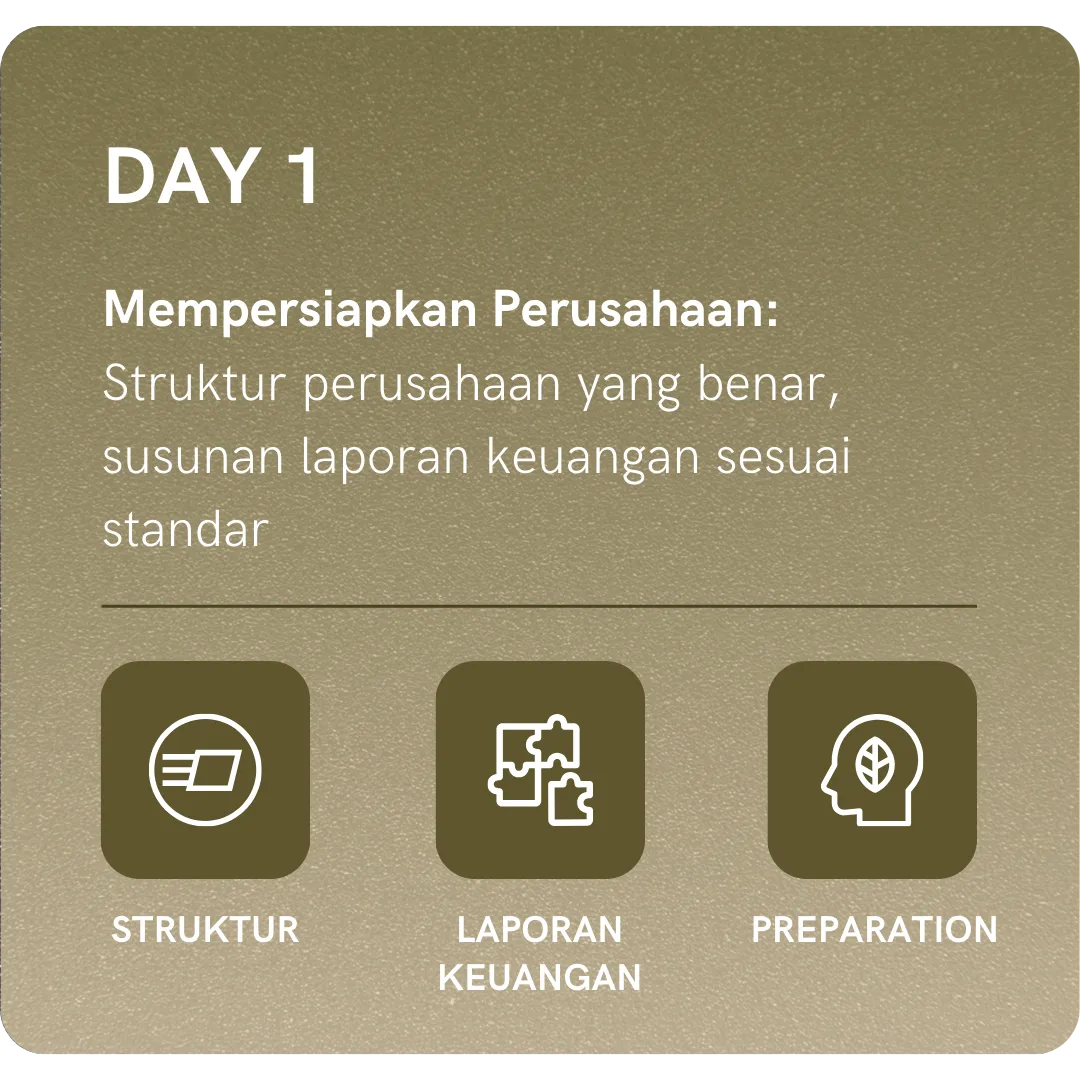 DAY 1

Mempersiapkan Perusahaan: Struktur perusahaan yang benar, susunan laporan keuangan sesuai standar

STRUKTUR

LAPORAN KEUANGAN

PREPARATION